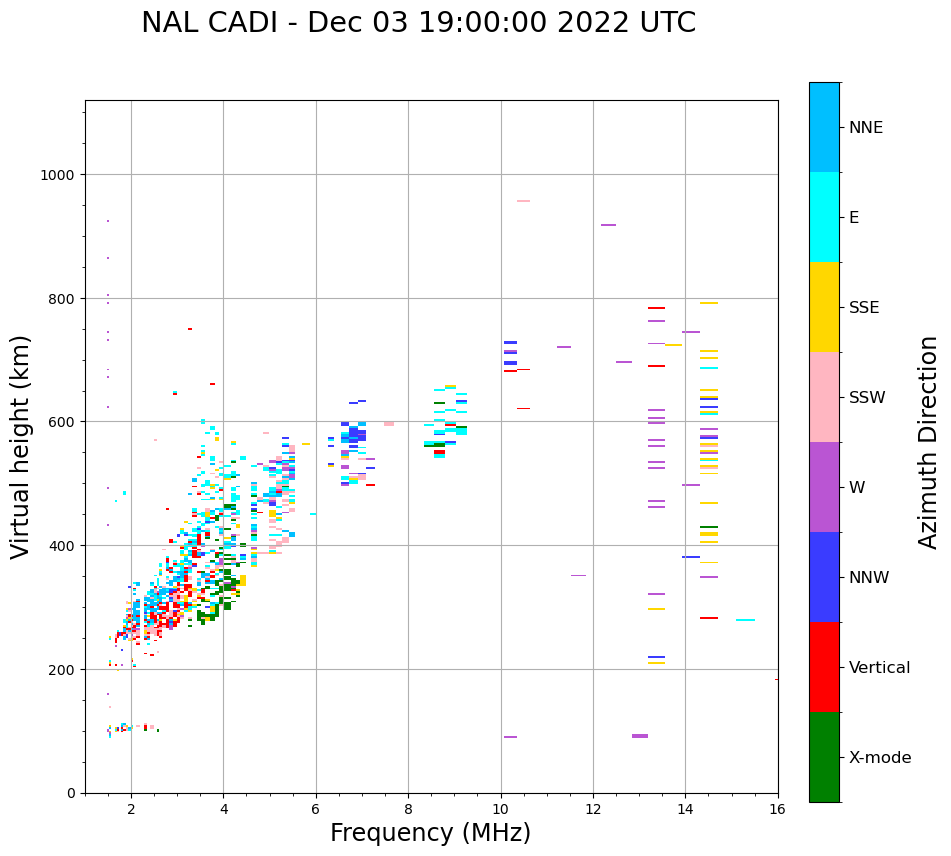 NAL CADI - Dec 03 19:00:00 2022 UTC

Virtual height (km)

1000
800
600
400
200
0

2
4
6
8
10
12
14
16

Frequency (MHz)

NNE
E
SSE
SSW
W
NNW
Vertical
X-mode

Azimuth Direction